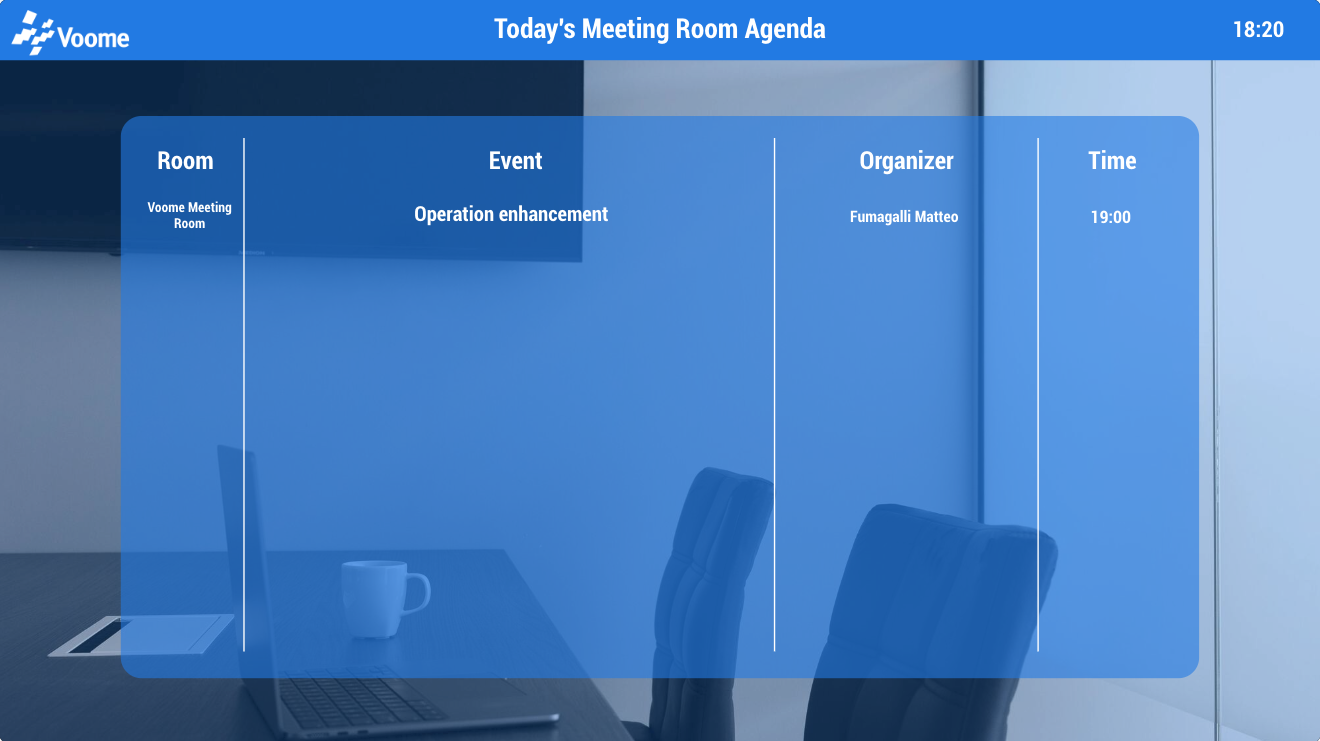 Voome

Today's Meeting Room Agenda

18:20

| Room | Event | Organizer | Time |
|---|---|---|---|
| Voome Meeting Room | Operation enhancement | Fumagalli Matteo | 19:00 |